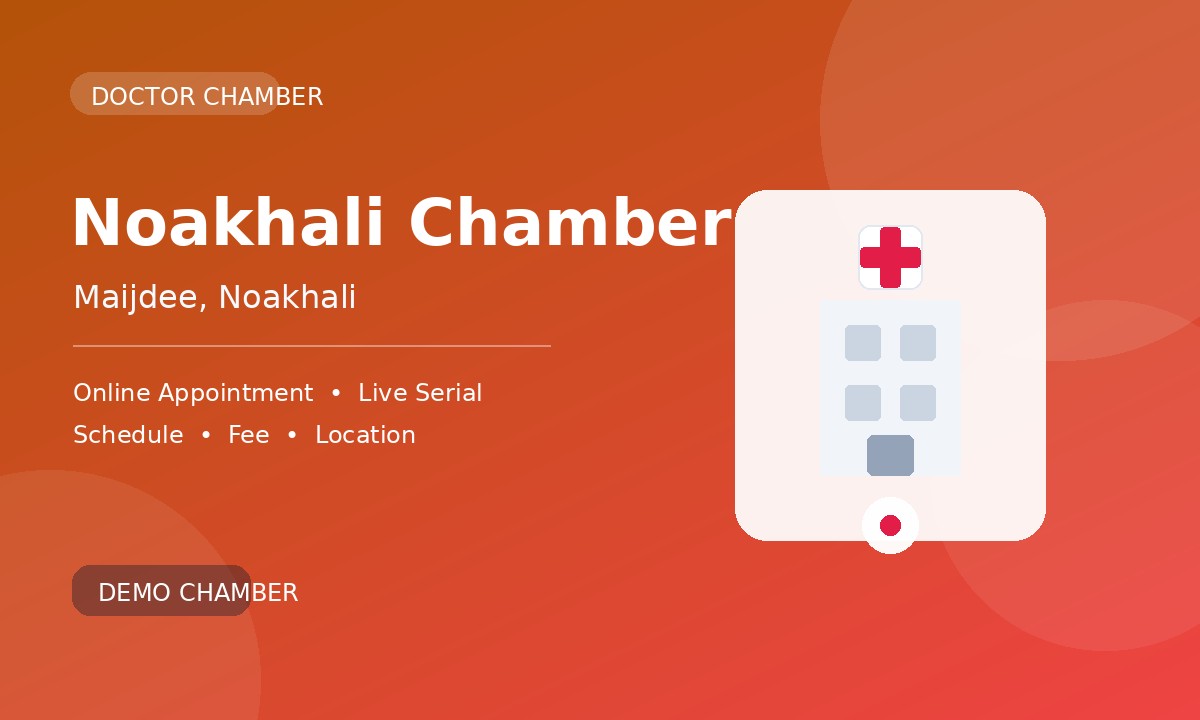 DOCTOR CHAMBER

Noakhali Chamber

Maijdee, Noakhali

Online Appointment • Live Serial
Schedule • Fee • Location

DEMO CHAMBER